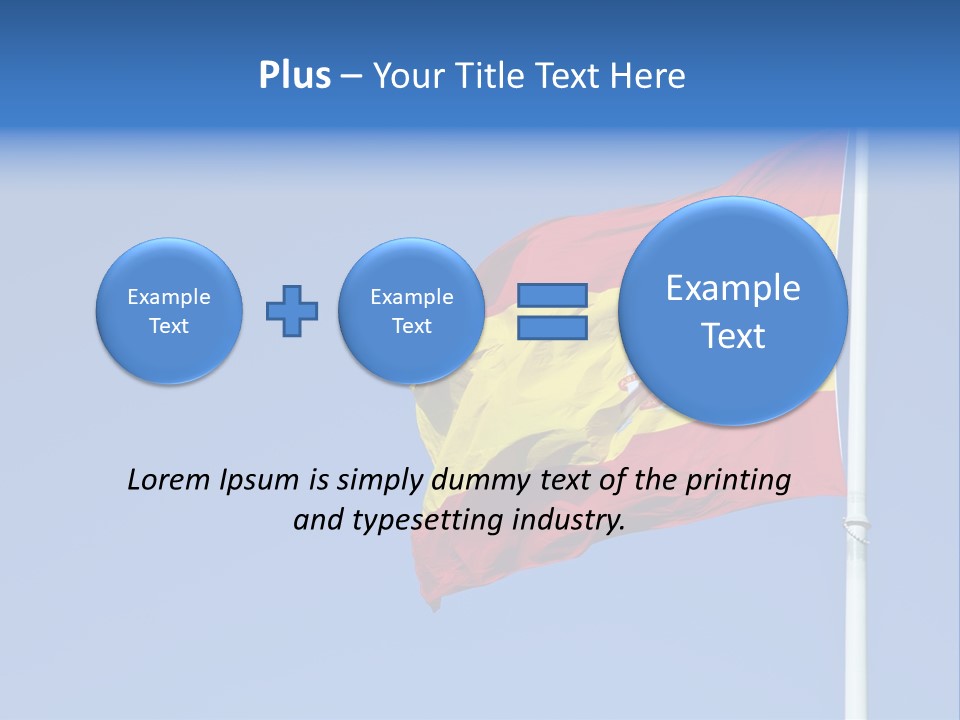 Plus – Your Title Text Here

Example Text

Example Text

Example Text

Lorem Ipsum is simply dummy text of the printing and typesetting industry.